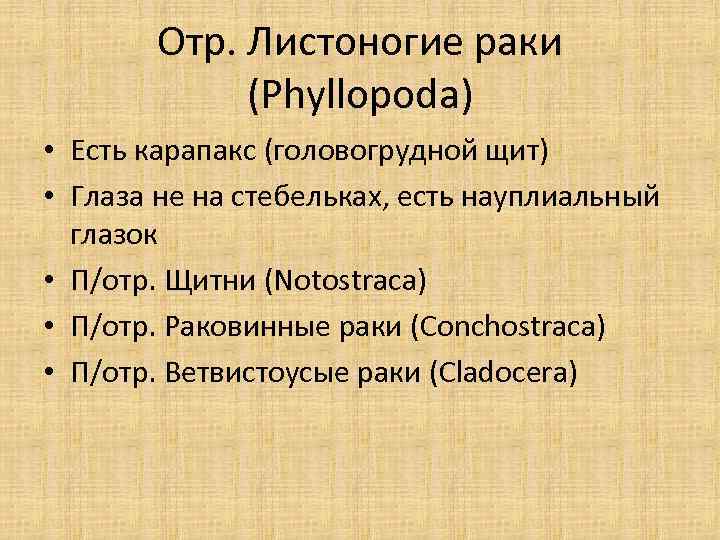 Отр. Листоногие раки (Phyllopoda)

• Есть карапакс (головогрудной щит)
• Глаза не на стебельках, есть науплиальный глазок
• П/отр. Щитни (Notostraca)
• П/отр. Раковинные раки (Conchostraca)
• П/отр. Ветвистоусые раки (Cladocera)